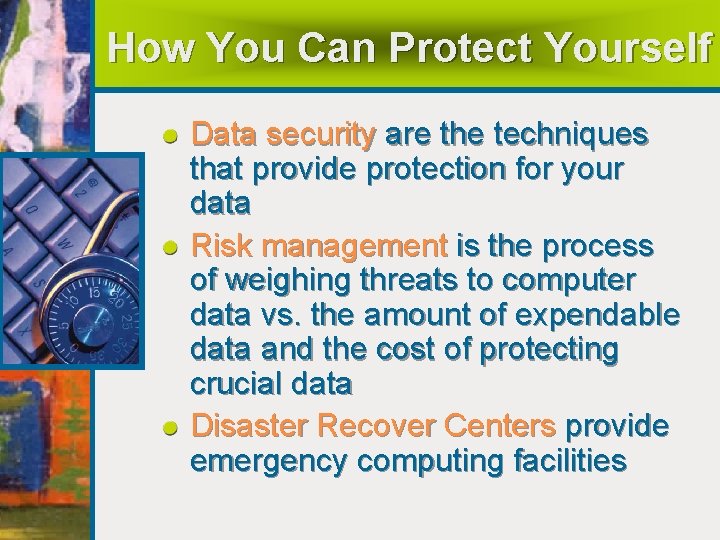 How You Can Protect Yourself

- Data security are the techniques that provide protection for your data
- Risk management is the process of weighing threats to computer data vs. the amount of expendable data and the cost of protecting crucial data
- Disaster Recover Centers provide emergency computing facilities